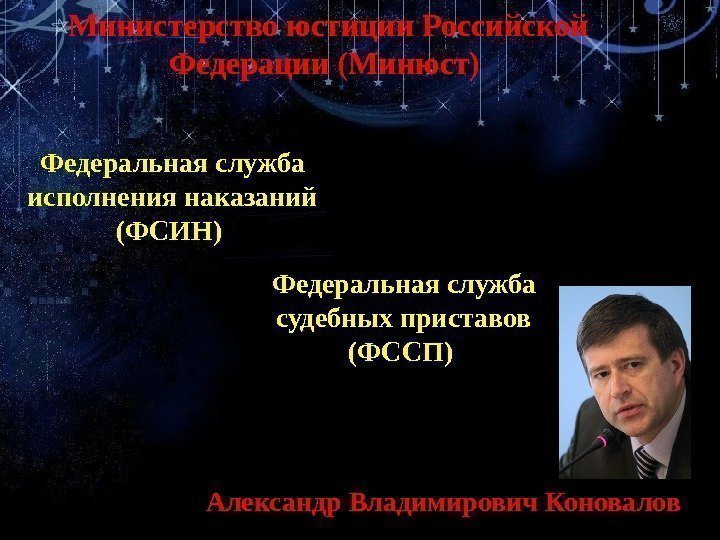 Министерство юстиции Российской Федерации (Минюст)

Федеральная служба исполнения наказаний (ФСИН)

Федеральная служба судебных приставов (ФССП)

Александр Владимирович Коновалов